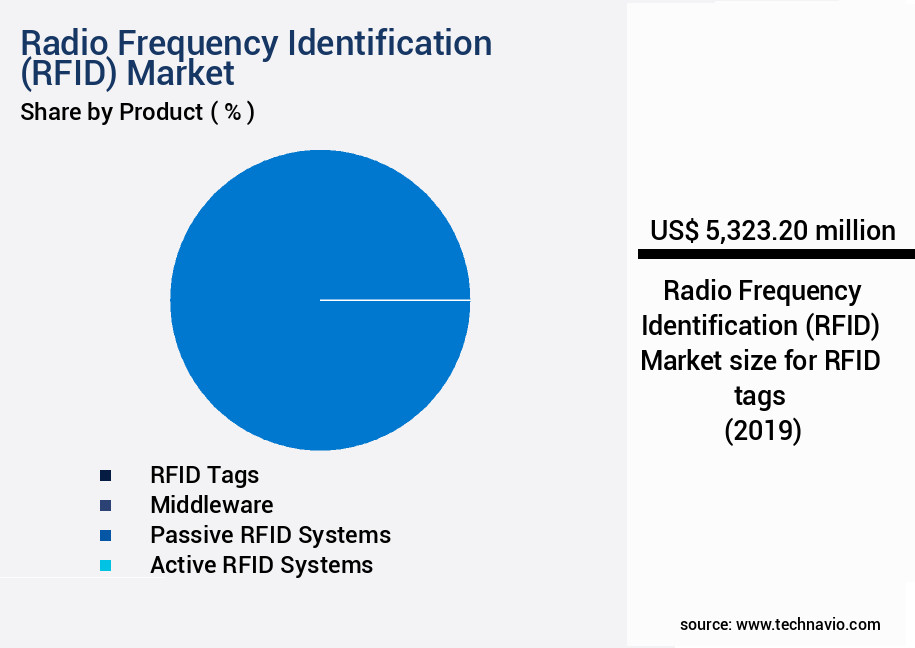 Radio Frequency Identification (RFID) Market

Share by Product ( % )

RFID Tags
Middleware
Passive RFID Systems
Active RFID Systems

US$ 5,323.20 million

Radio Frequency Identification (RFID) Market size for RFID tags (2019)

source: www.technavio.com